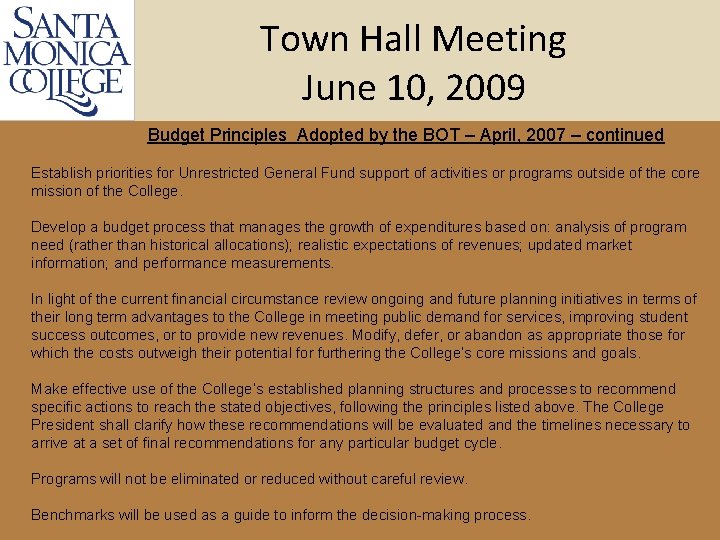 SANTA MONICA COLLEGE

Town Hall Meeting
June 10, 2009

Budget Principles Adopted by the BOT – April, 2007 – continued

Establish priorities for Unrestricted General Fund support of activities or programs outside of the core mission of the College.

Develop a budget process that manages the growth of expenditures based on: analysis of program need (rather than historical allocations); realistic expectations of revenues; updated market information; and performance measurements.

In light of the current financial circumstance review ongoing and future planning initiatives in terms of their long term advantages to the College in meeting public demand for services, improving student success outcomes, or to provide new revenues. Modify, defer, or abandon as appropriate those for which the costs outweigh their potential for furthering the College's core missions and goals.

Make effective use of the College's established planning structures and processes to recommend specific actions to reach the stated objectives, following the principles listed above. The College President shall clarify how these recommendations will be evaluated and the timelines necessary to arrive at a set of final recommendations for any particular budget cycle.

Programs will not be eliminated or reduced without careful review.

Benchmarks will be used as a guide to inform the decision-making process.